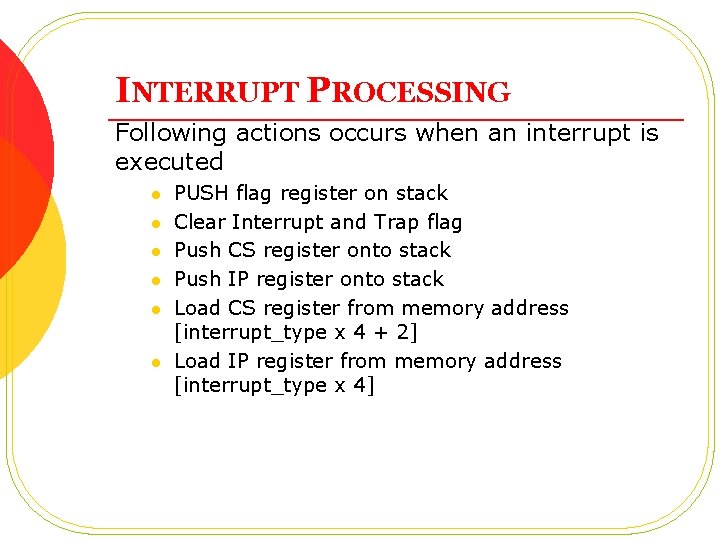 INTERRUPT PROCESSING

Following actions occurs when an interrupt is executed

- PUSH flag register on stack
- Clear Interrupt and Trap flag
- Push CS register onto stack
- Push IP register onto stack
- Load CS register from memory address [interrupt_type x 4 + 2]
- Load IP register from memory address [interrupt_type x 4]